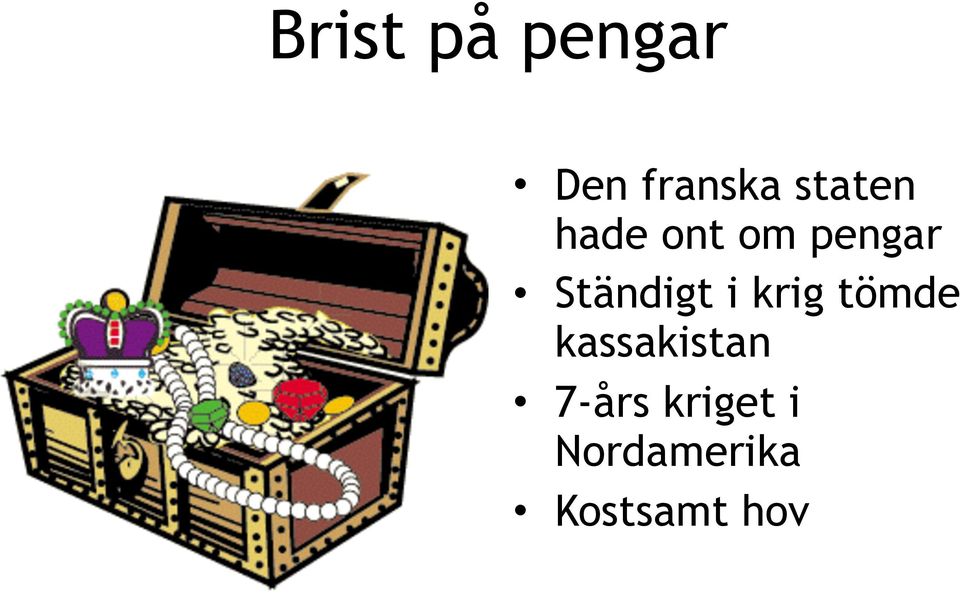 Brist på pengar

• Den franska staten hade ont om pengar
• Ständigt i krig tömde kassakistan
• 7-års kriget i Nordamerika
• Kostsamt hov